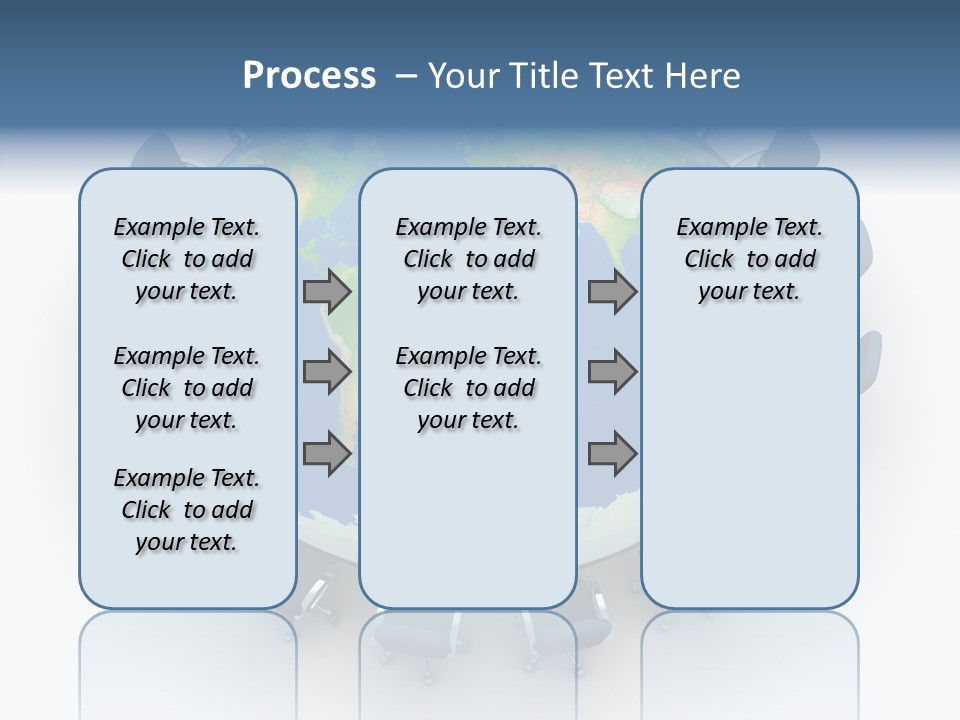 Process – Your Title Text Here

Example Text. Click to add your text.

Example Text. Click to add your text.

Example Text. Click to add your text.

Example Text. Click to add your text.

Example Text. Click to add your text.

Example Text. Click to add your text.